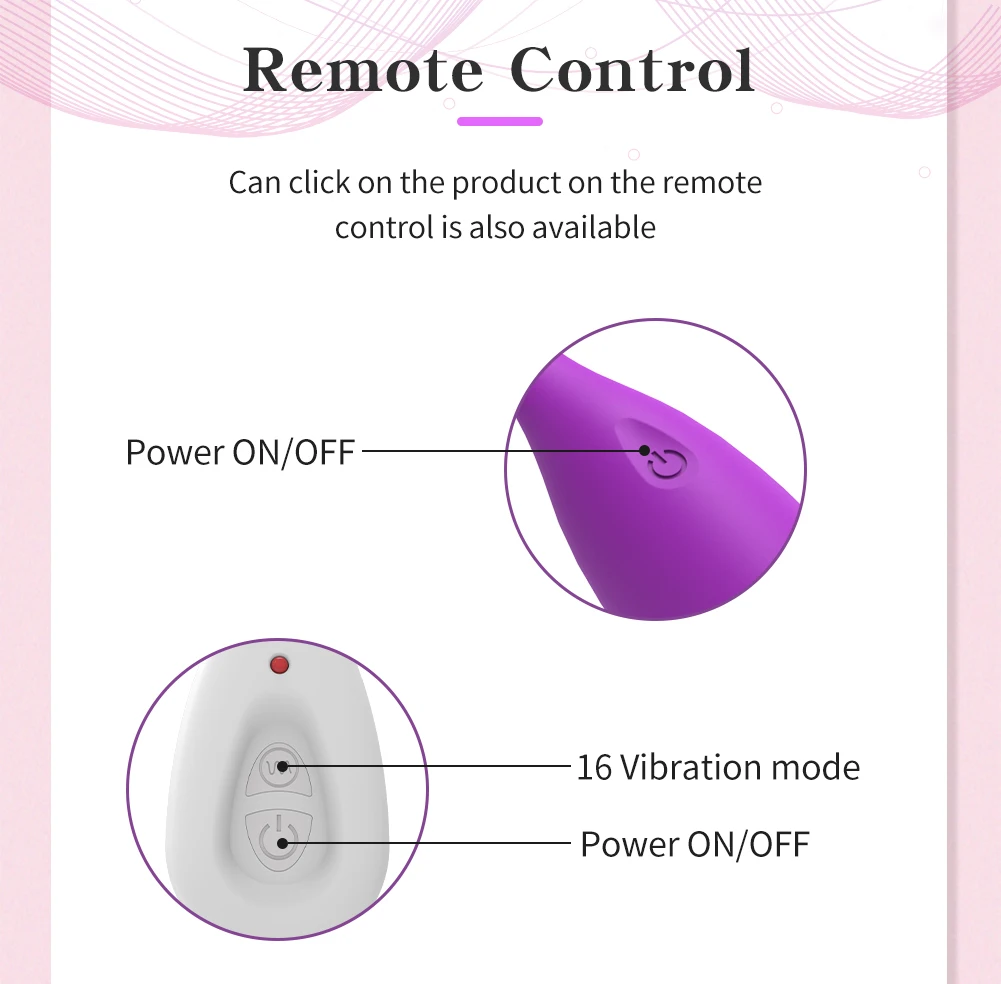 Remote Control

Can click on the product on the remote control is also available

Power ON/OFF

16 Vibration mode

Power ON/OFF